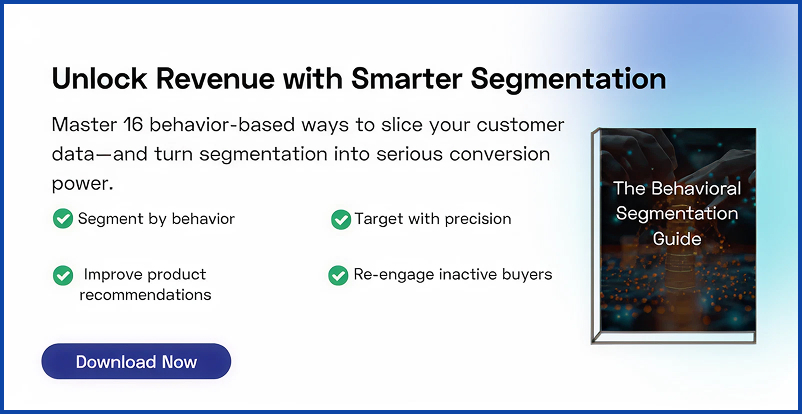 Unlock Revenue with Smarter Segmentation

Master 16 behavior-based ways to slice your customer data—and turn segmentation into serious conversion power.

Segment by behavior

Target with precision

Improve product recommendations

Re-engage inactive buyers

Download Now

The Behavioral Segmentation Guide